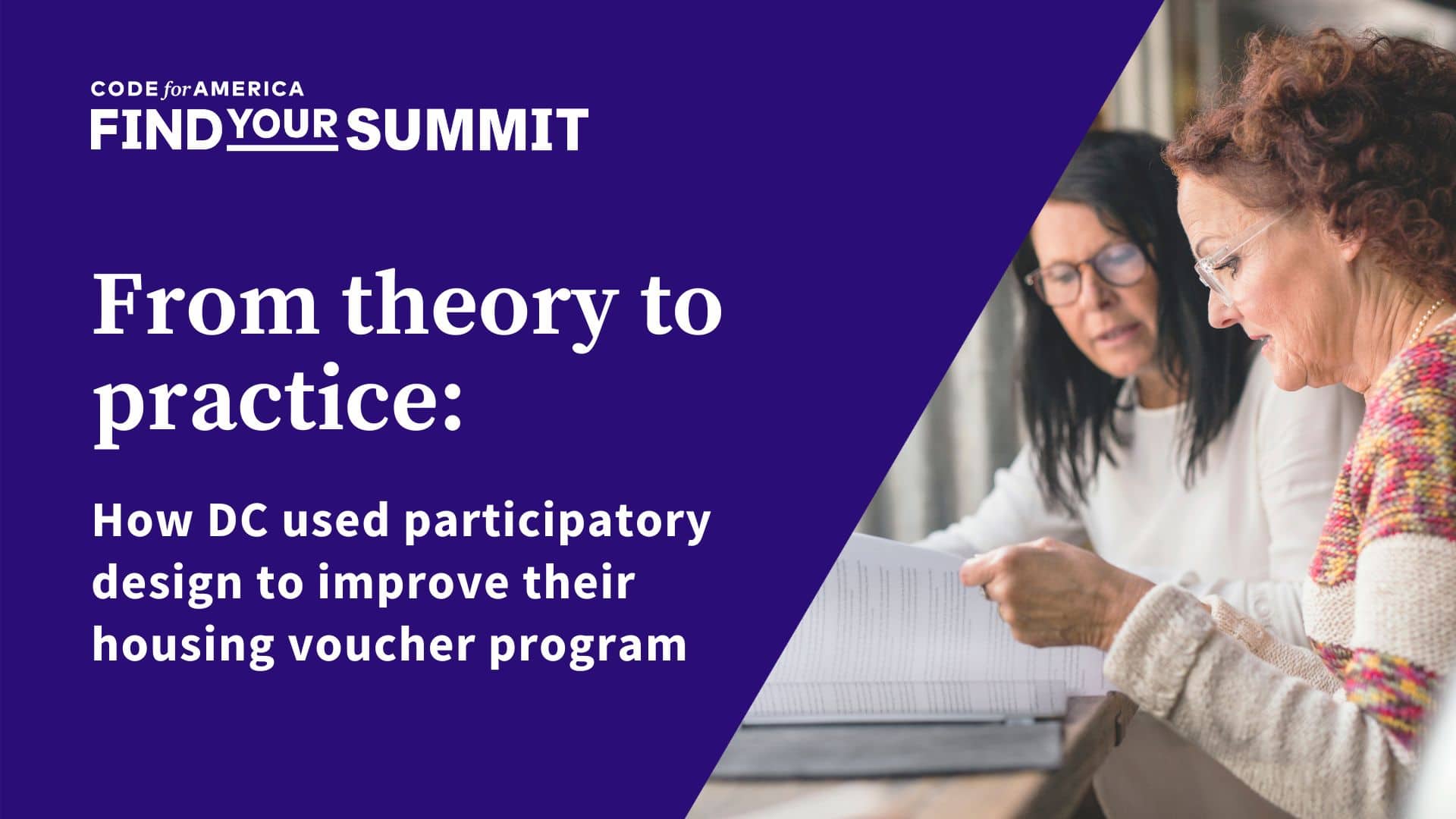 CODE for AMERICA
FIND YOUR SUMMIT

From theory to practice:

How DC used participatory design to improve their housing voucher program